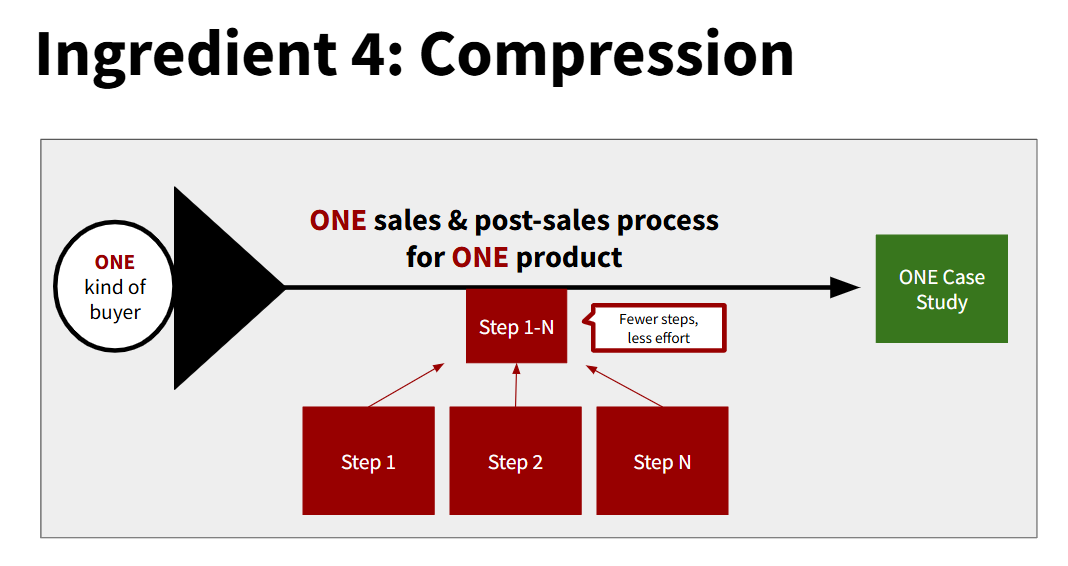 Ingredient 4: Compression

ONE kind of buyer

ONE sales & post-sales process for ONE product

ONE Case Study

Step 1-N

Fewer steps, less effort

Step 1

Step 2

Step N